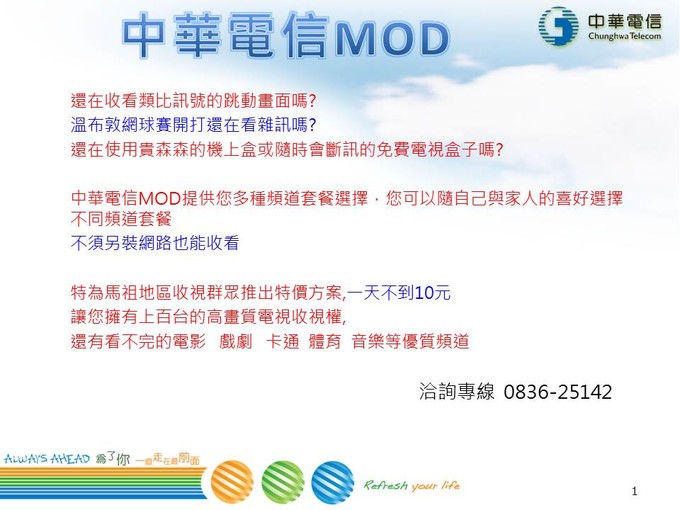 中華電信MOD

中華電信
Chunghwa Telecom

還在收看類比訊號的跳動畫面嗎?
溫布敦網球賽開打還在看雜訊嗎?
還在使用貴森森的機上盒或隨時會斷訊的免費電視盒子嗎?

中華電信MOD提供您多種頻道套餐選擇，您可以隨自己與家人的喜好選擇不同頻道套餐
不須另裝網路也能收看

特為馬祖地區收視群眾推出特價方案,一天不到10元
讓您擁有上百台的高畫質電視收視權,
還有看不完的電影　戲劇　卡通　體育　音樂等優質頻道

洽詢專線 0836-25142

ALWAYS AHEAD 為了你 一直走在最前面

Refresh your life

1